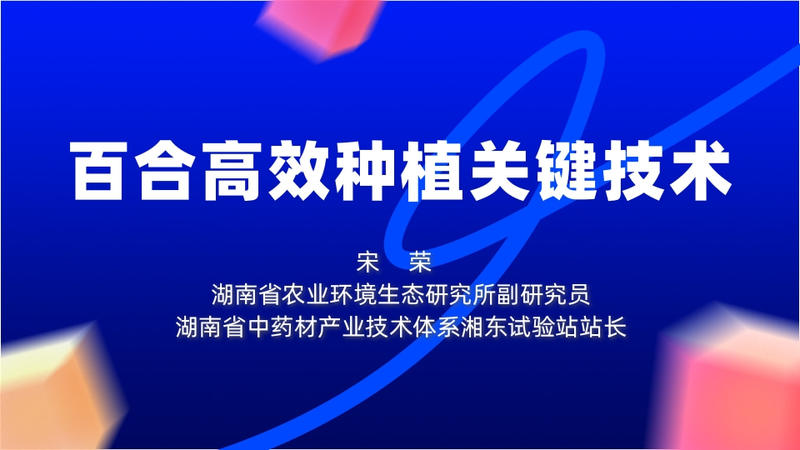 百合高效种植关键技术

宋　荣
湖南省农业环境生态研究所副研究员
湖南省中药材产业技术体系湘东试验站站长